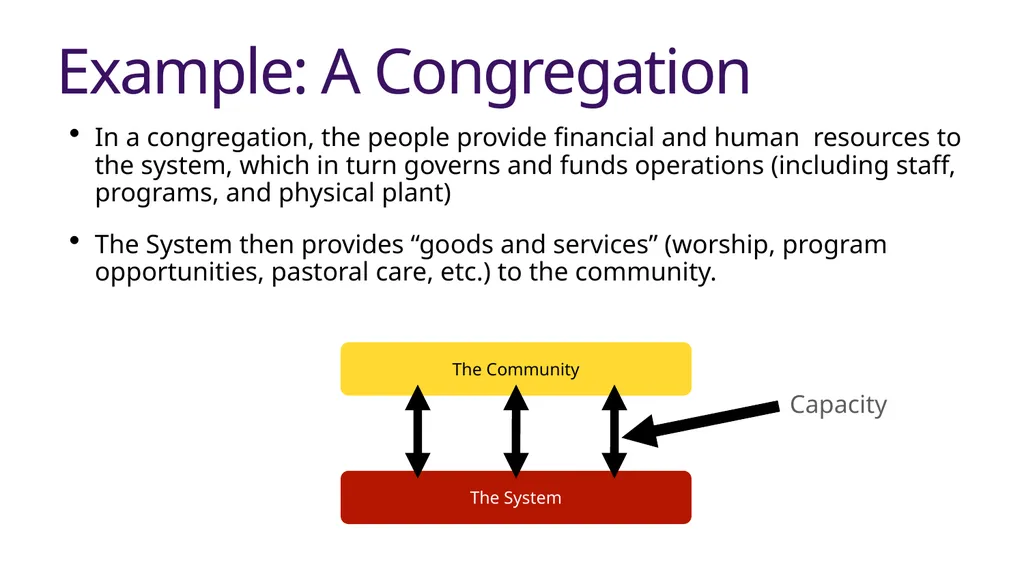 Example: A Congregation

• In a congregation, the people provide financial and human resources to the system, which in turn governs and funds operations (including staff, programs, and physical plant)

• The System then provides “goods and services” (worship, program opportunities, pastoral care, etc.) to the community.

The Community

Capacity

The System